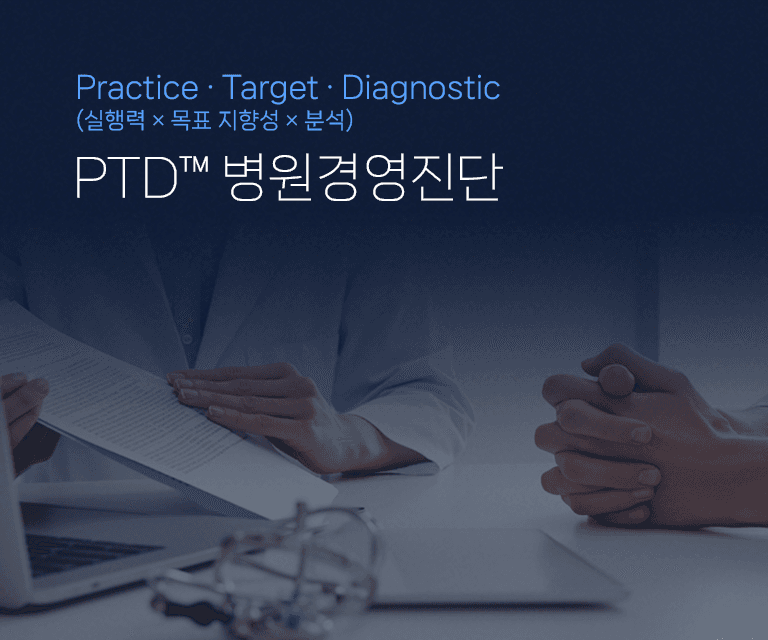 Practice · Target · Diagnostic
(실행력 × 목표 지향성 × 분석)

PTD™ 병원경영진단